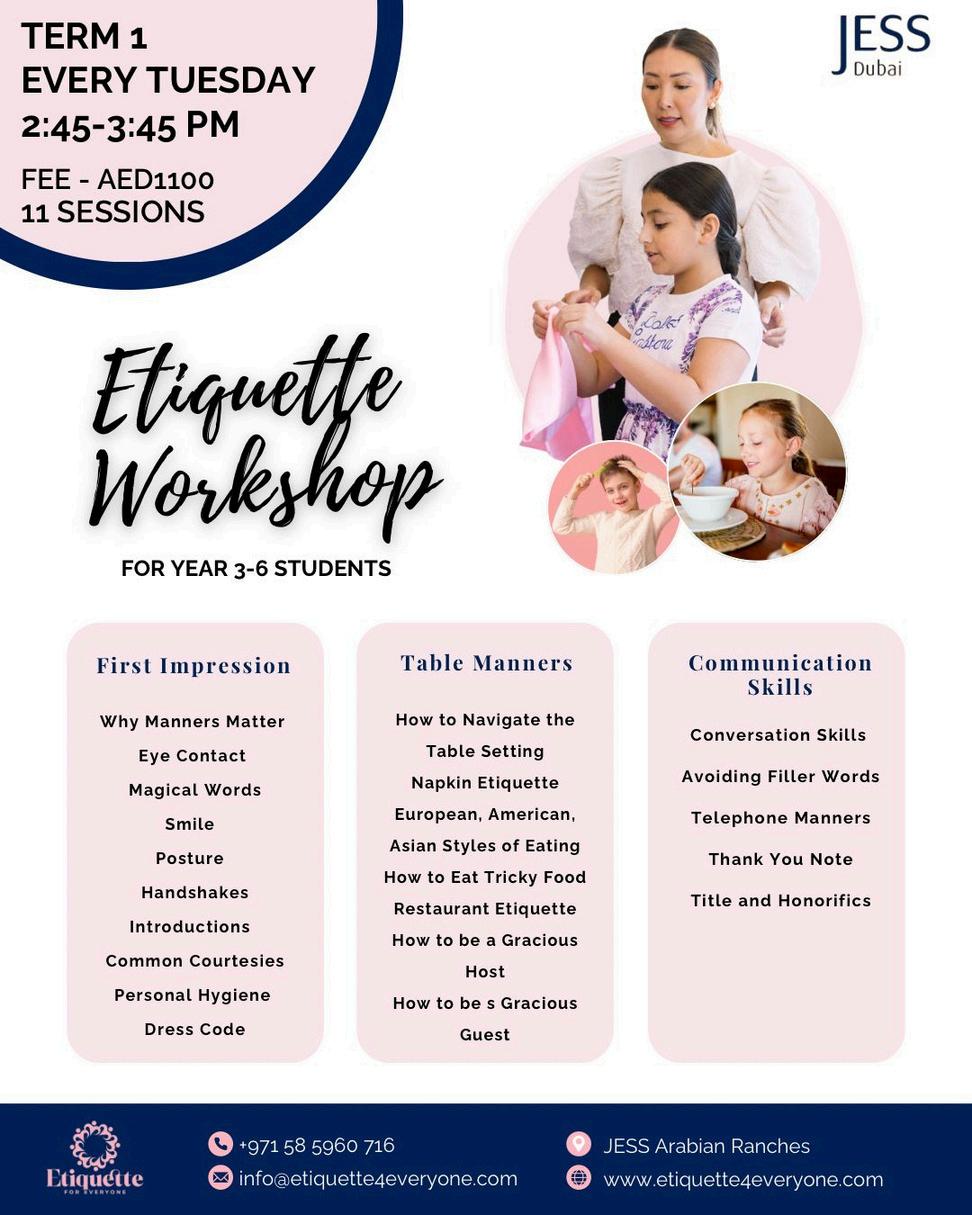 TERM 1
EVERY TUESDAY
2:45-3:45 PM

FEE - AED1100
11 SESSIONS

JESS
Dubai

Etiquette Workshop

FOR YEAR 3-6 STUDENTS

First Impression

Why Manners Matter
Eye Contact
Magical Words
Smile
Posture
Handshakes
Introductions
Common Courtesies
Personal Hygiene
Dress Code

Table Manners

How to Navigate the Table Setting
Napkin Etiquette
European, American, Asian Styles of Eating
How to Eat Tricky Food
Restaurant Etiquette
How to be a Gracious Host
How to be s Gracious Guest

Communication Skills

Conversation Skills
Avoiding Filler Words
Telephone Manners
Thank You Note
Title and Honorifics

Etiquette
FOR EVERYONE

+971 58 5960 716
info@etiquette4everyone.com
JESS Arabian Ranches
www.etiquette4everyone.com